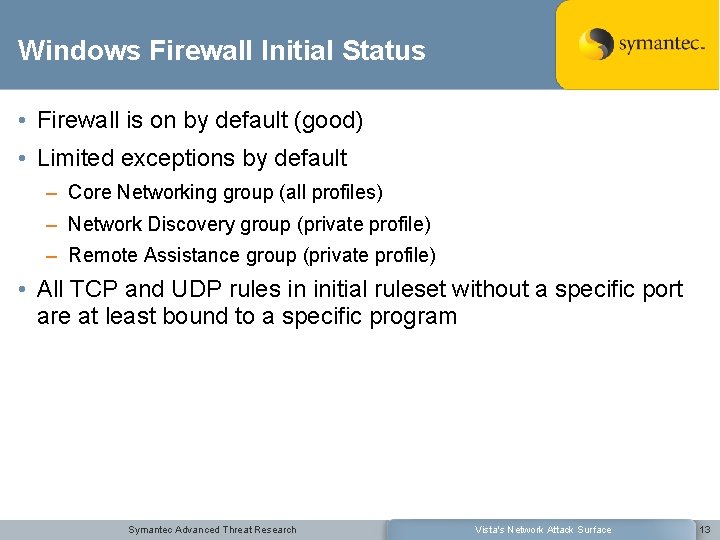 Windows Firewall Initial Status

symantec.

• Firewall is on by default (good)

• Limited exceptions by default

– Core Networking group (all profiles)

– Network Discovery group (private profile)

– Remote Assistance group (private profile)

• All TCP and UDP rules in initial ruleset without a specific port are at least bound to a specific program

Symantec Advanced Threat Research

Vista's Network Attack Surface

13